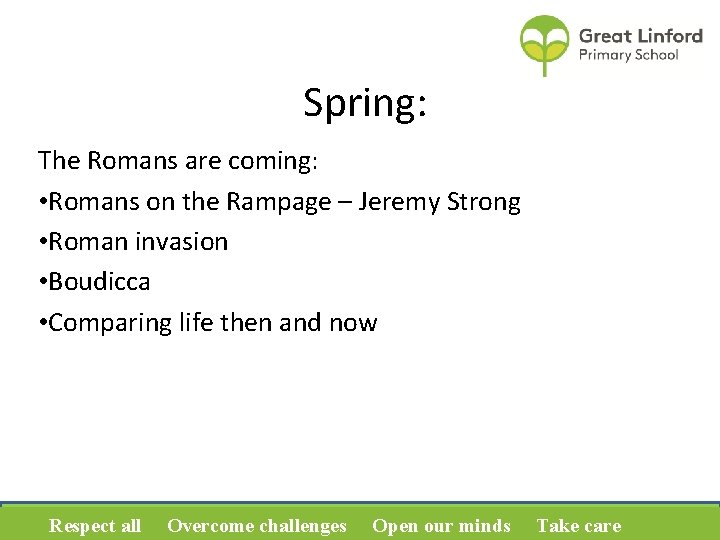 Great Linford
Primary School

Spring:

The Romans are coming:

•Romans on the Rampage – Jeremy Strong

•Roman invasion

•Boudicca

•Comparing life then and now

Respect all Overcome challenges Open our minds Take care